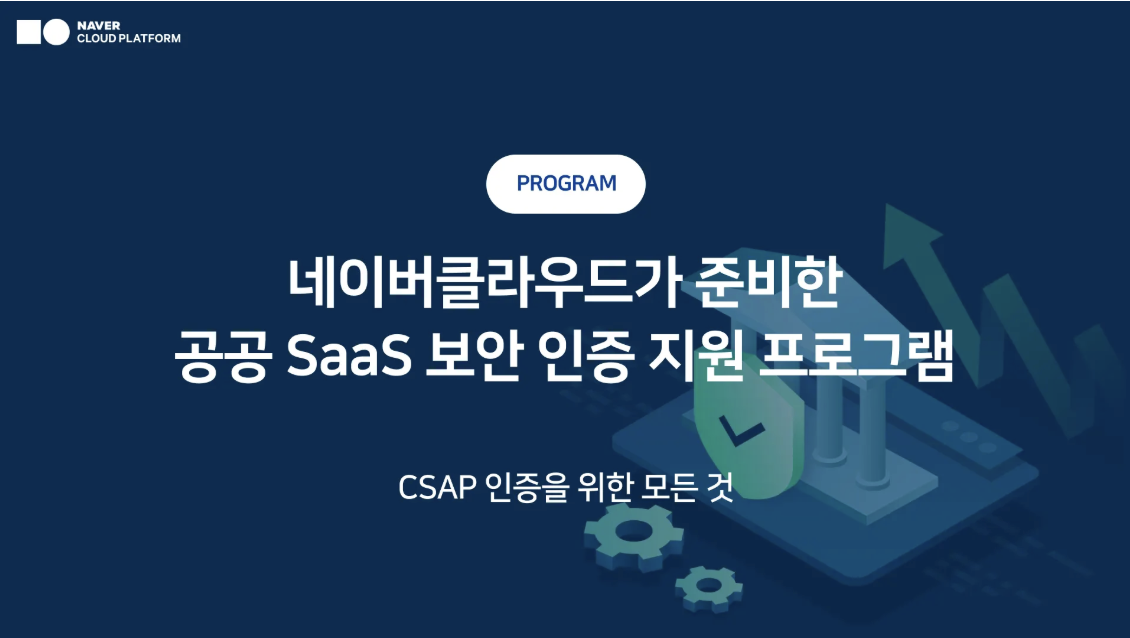 NAVER
CLOUD PLATFORM

PROGRAM

네이버클라우드가 준비한
공공 SaaS 보안 인증 지원 프로그램

CSAP 인증을 위한 모든 것